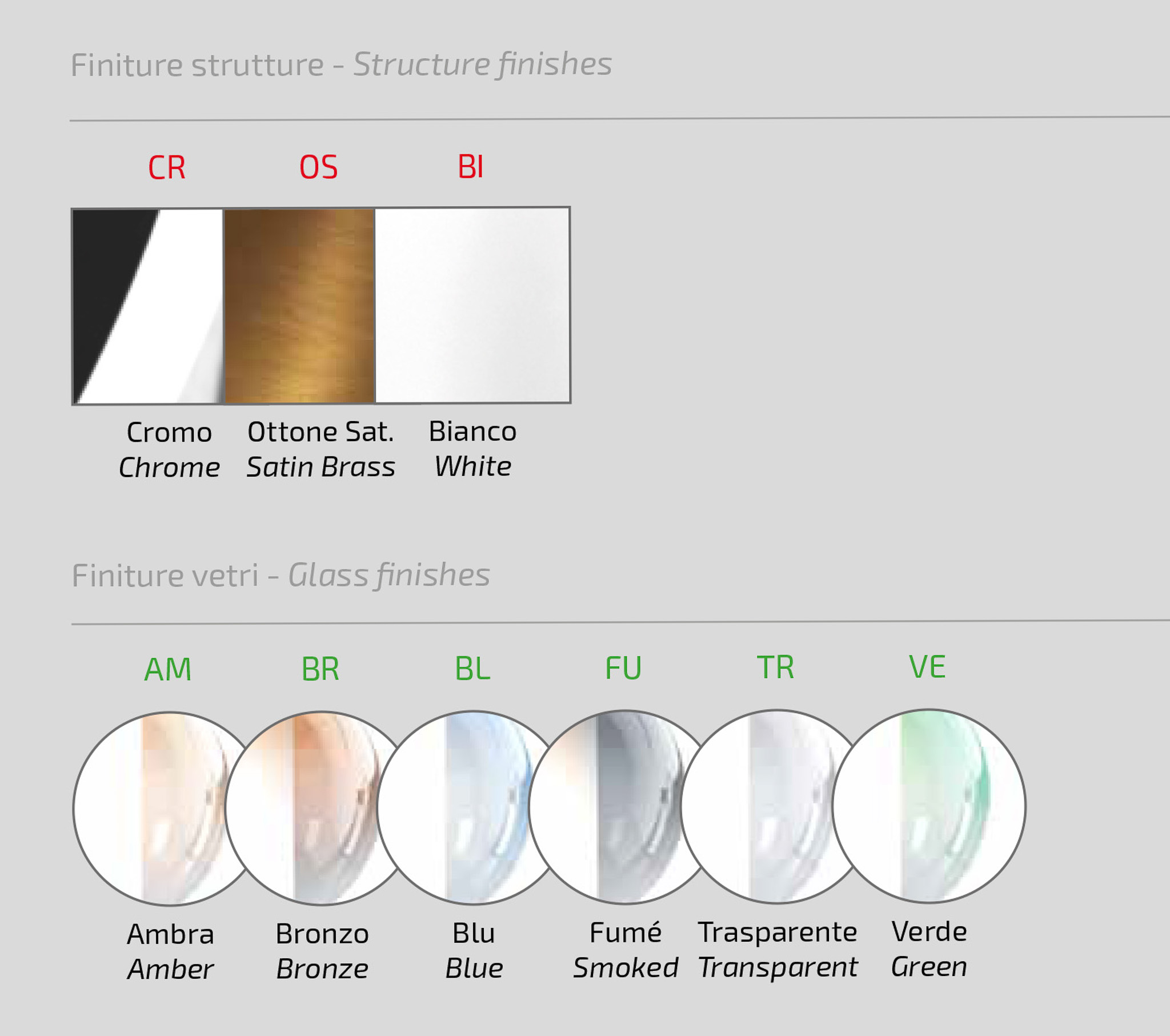 Finiture strutture - Structure finishes

CR
Cromo
Chrome

OS
Ottone Sat.
Satin Brass

BI
Bianco
White

Finiture vetri - Glass finishes

AM
Ambra
Amber

BR
Bronzo
Bronze

BL
Blu
Blue

FU
Fumé
Smoked

TR
Trasparente
Transparent

VE
Verde
Green